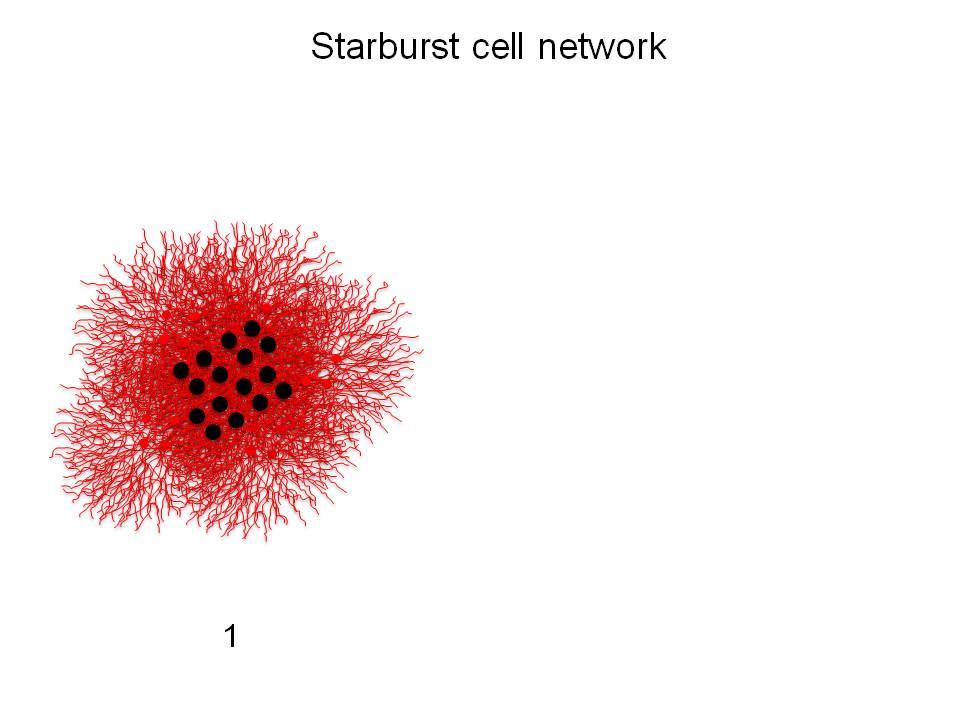 Starburst cell network

1